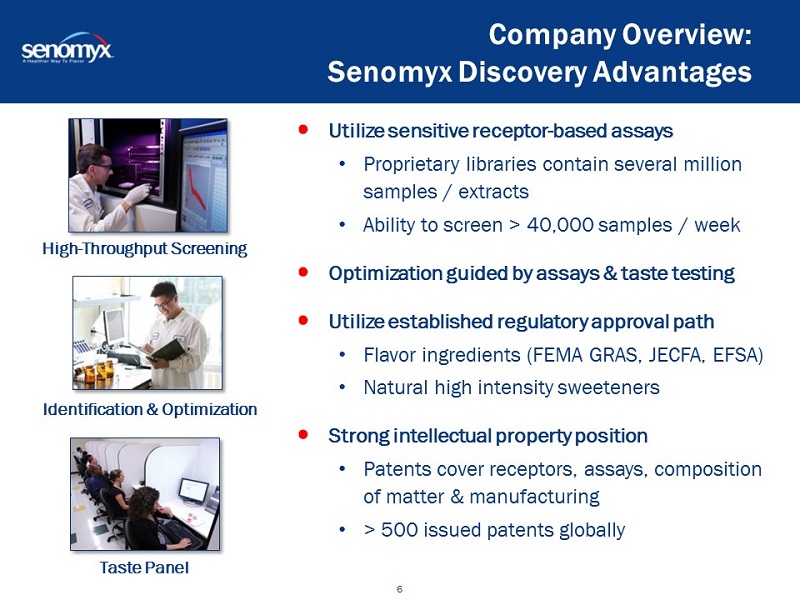 senomyx
A Healthier Way To Flavor

Company Overview:
Senomyx Discovery Advantages

High-Throughput Screening

Identification & Optimization

Taste Panel

• Utilize sensitive receptor-based assays
  • Proprietary libraries contain several million samples / extracts
  • Ability to screen > 40,000 samples / week

• Optimization guided by assays & taste testing

• Utilize established regulatory approval path
  • Flavor ingredients (FEMA GRAS, JECFA, EFSA)
  • Natural high intensity sweeteners

• Strong intellectual property position
  • Patents cover receptors, assays, composition of matter & manufacturing
  • > 500 issued patents globally

6